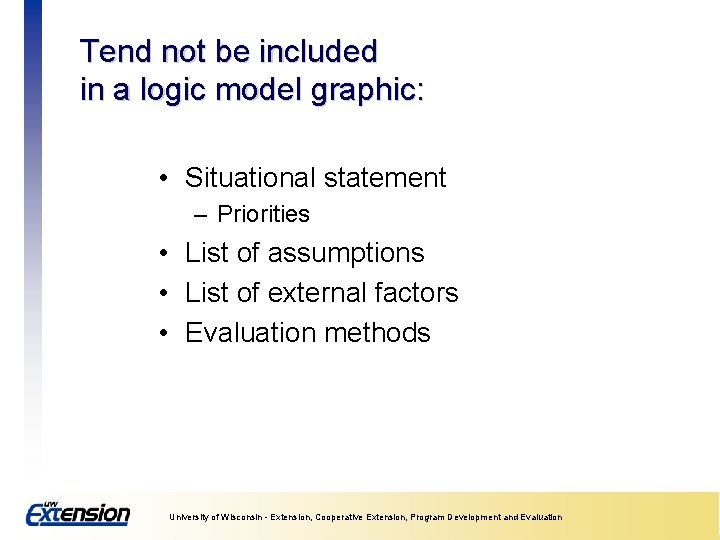 Tend not be included in a logic model graphic:

• Situational statement
– Priorities
• List of assumptions
• List of external factors
• Evaluation methods

UW Extension

University of Wisconsin - Extension, Cooperative Extension, Program Development and Evaluation